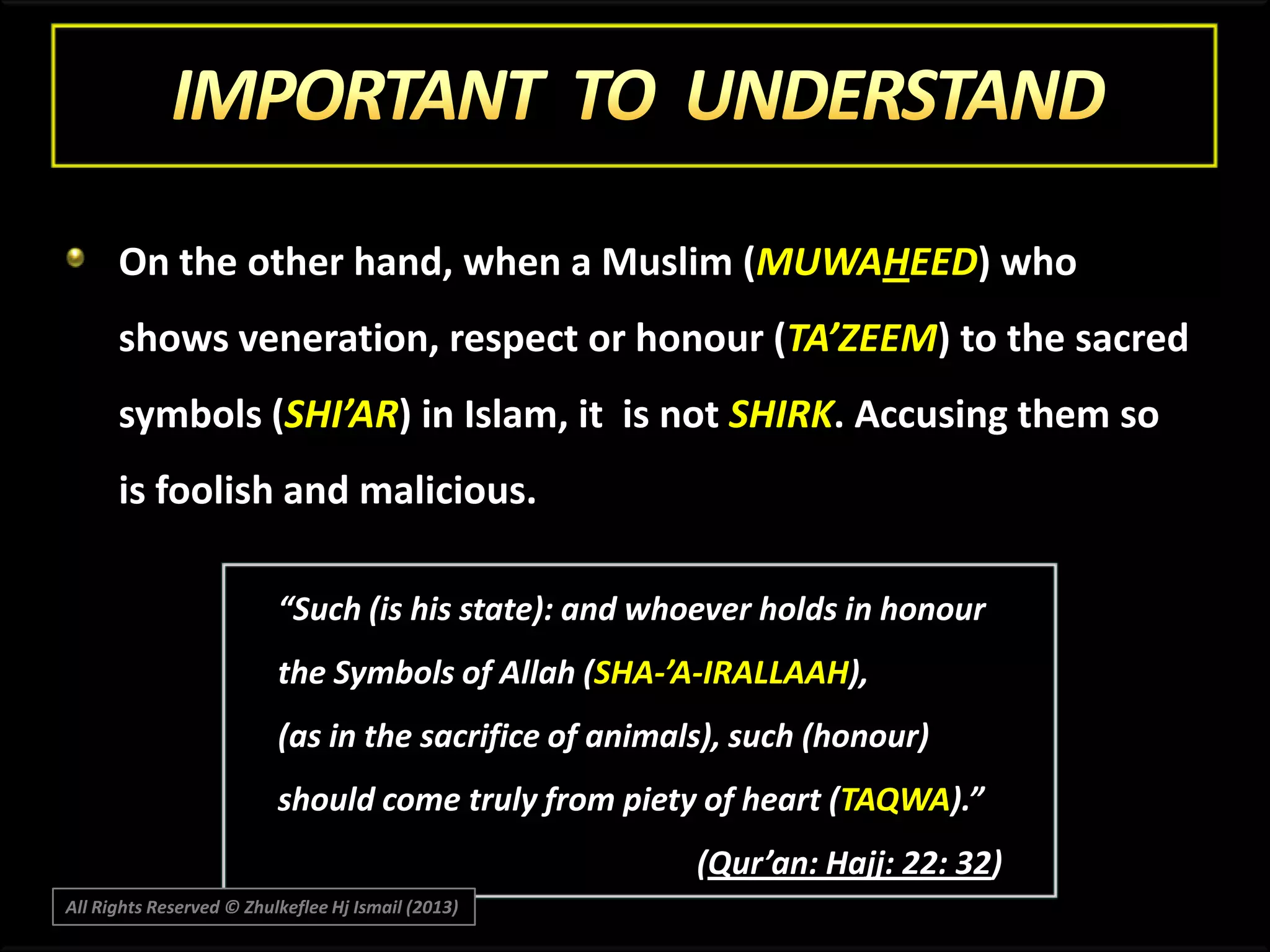 IMPORTANT TO UNDERSTAND

On the other hand, when a Muslim (MUWAHEED) who shows veneration, respect or honour (TA'ZEEM) to the sacred symbols (SHI'AR) in Islam, it is not SHIRK. Accusing them so is foolish and malicious.

"Such (is his state): and whoever holds in honour the Symbols of Allah (SHA-'A-IRALLAAH), (as in the sacrifice of animals), such (honour) should come truly from piety of heart (TAQWA)."

(Qur'an: Hajj: 22: 32)

All Rights Reserved © Zhulkeflee Hj Ismail (2013)